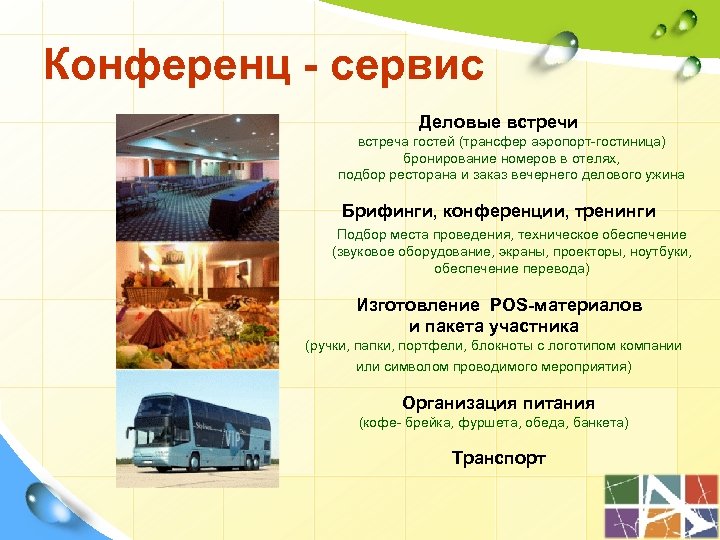 Конференц - сервис

Деловые встречи
встреча гостей (трансфер аэропорт-гостиница)
бронирование номеров в отелях,
подбор ресторана и заказ вечернего делового ужина

Брифинги, конференции, тренинги
Подбор места проведения, техническое обеспечение
(звуковое оборудование, экраны, проекторы, ноутбуки,
обеспечение перевода)

Изготовление POS-материалов
и пакета участника
(ручки, папки, портфели, блокноты с логотипом компании
или символом проводимого мероприятия)

Организация питания
(кофе- брейка, фуршета, обеда, банкета)

Транспорт

VIP